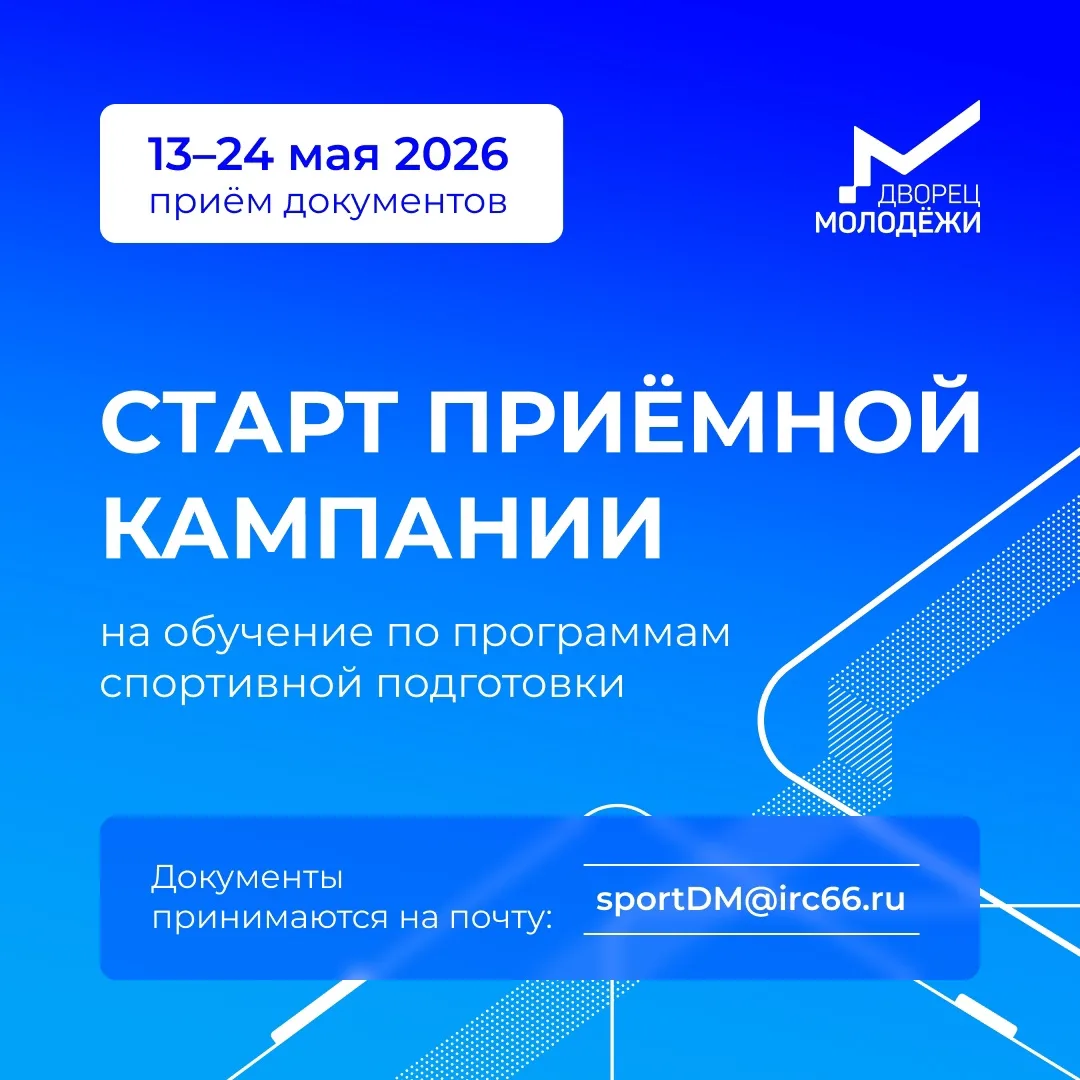 13–24 мая 2026
приём документов

ДВОРЕЦ
МОЛОДЁЖИ

СТАРТ ПРИЁМНОЙ КАМПАНИИ

на обучение по программам спортивной подготовки

Документы принимаются на почту:

sportDM@irc66.ru